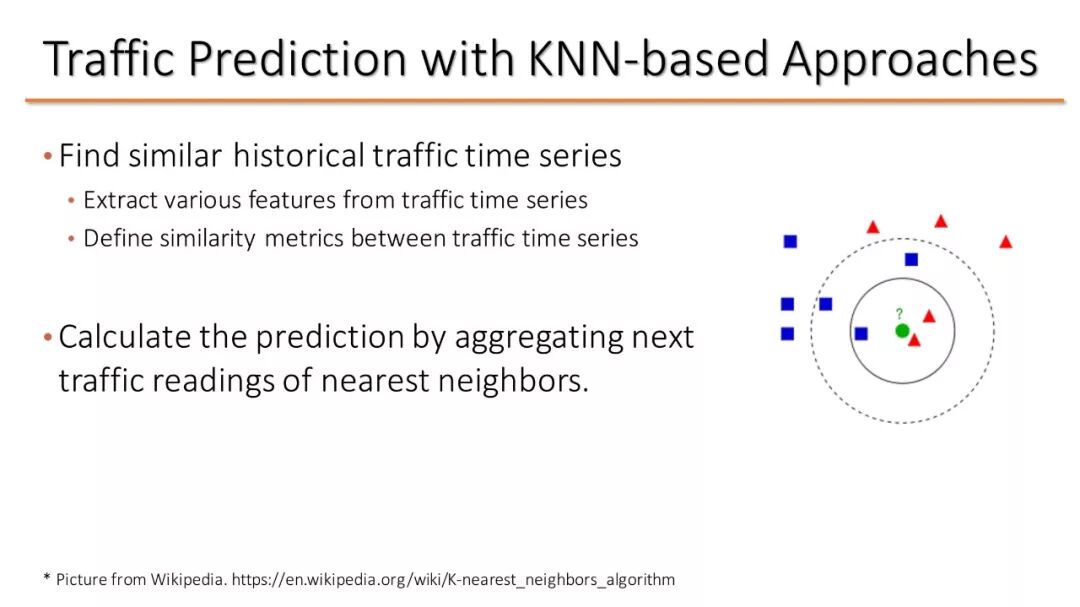 Traffic Prediction with KNN-based Approaches

• Find similar historical traffic time series
  • Extract various features from traffic time series
  • Define similarity metrics between traffic time series

• Calculate the prediction by aggregating next traffic readings of nearest neighbors.

?

* Picture from Wikipedia. https://en.wikipedia.org/wiki/K-nearest_neighbors_algorithm